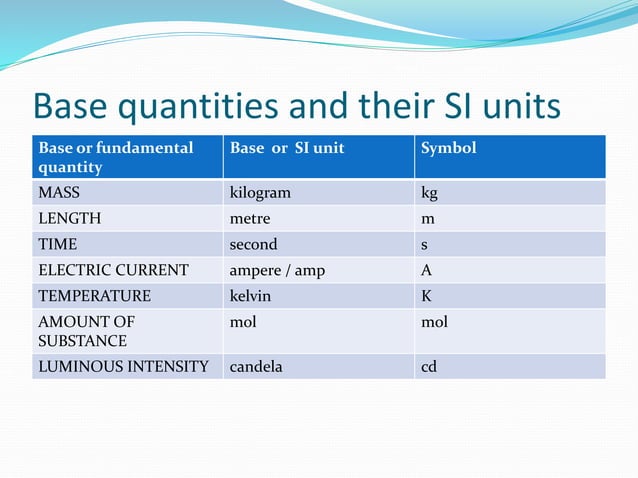 Base quantities and their SI units

| Base or fundamental quantity | Base or SI unit | Symbol |
|---|---|---|
| MASS | kilogram | kg |
| LENGTH | metre | m |
| TIME | second | s |
| ELECTRIC CURRENT | ampere / amp | A |
| TEMPERATURE | kelvin | K |
| AMOUNT OF SUBSTANCE | mol | mol |
| LUMINOUS INTENSITY | candela | cd |